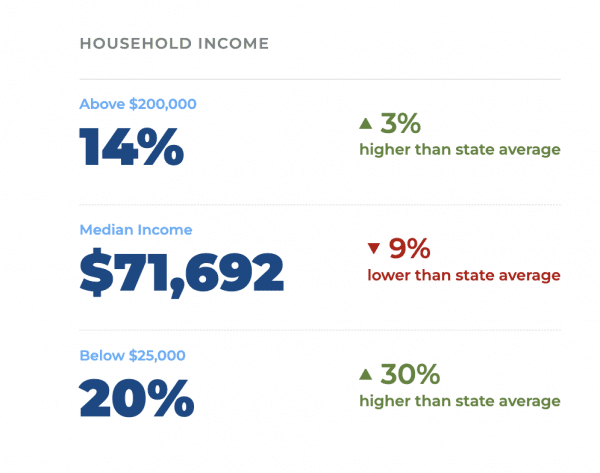 HOUSEHOLD INCOME

Above \$200,000
14%

▲ 3%
higher than state average

Median Income
\$71,692

▼ 9%
lower than state average

Below \$25,000
20%

▲ 30%
higher than state average